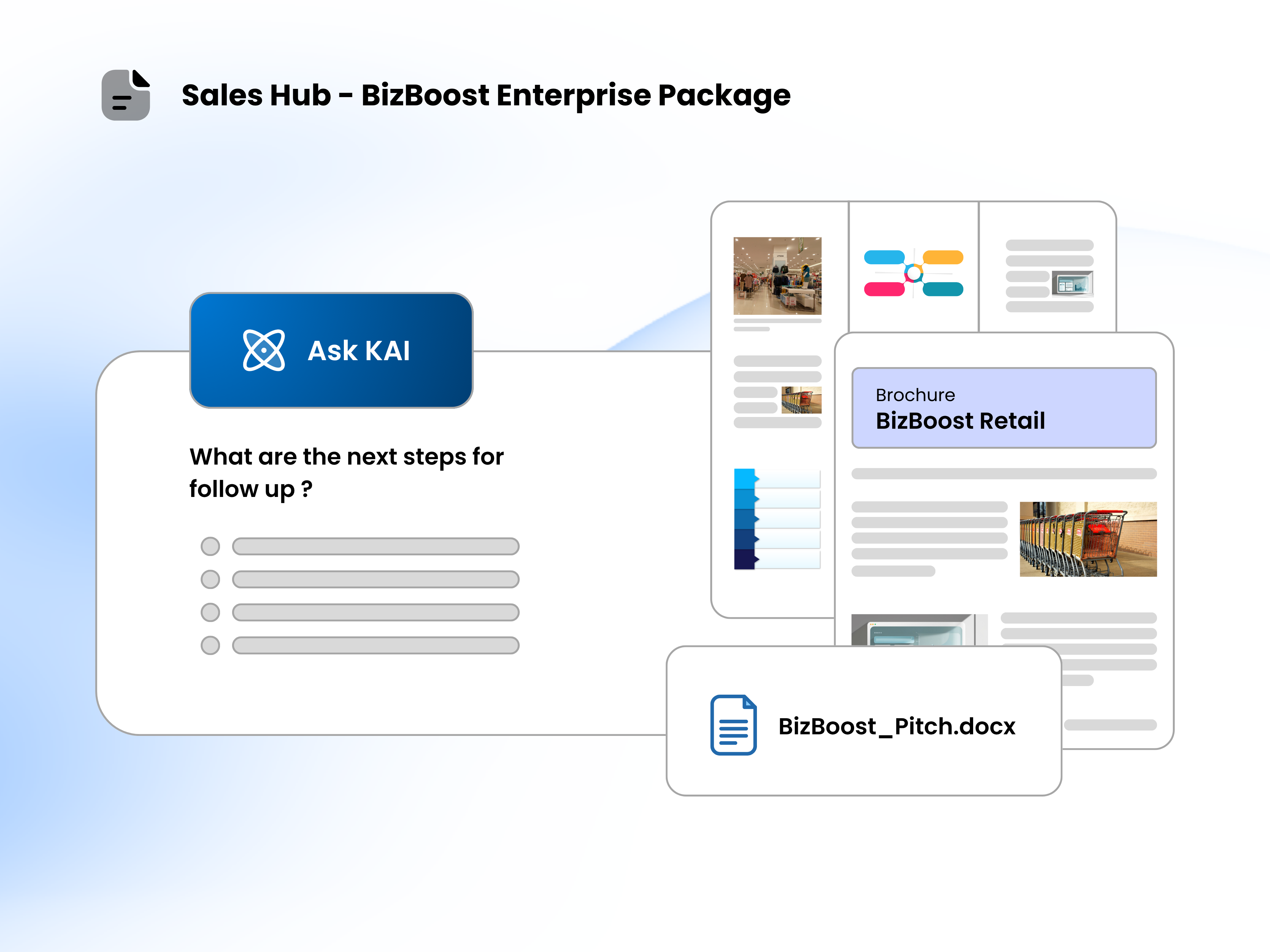 Sales Hub - BizBoost Enterprise Package

Ask KAI

What are the next steps for follow up ?

Brochure
BizBoost Retail

BizBoost_Pitch.docx